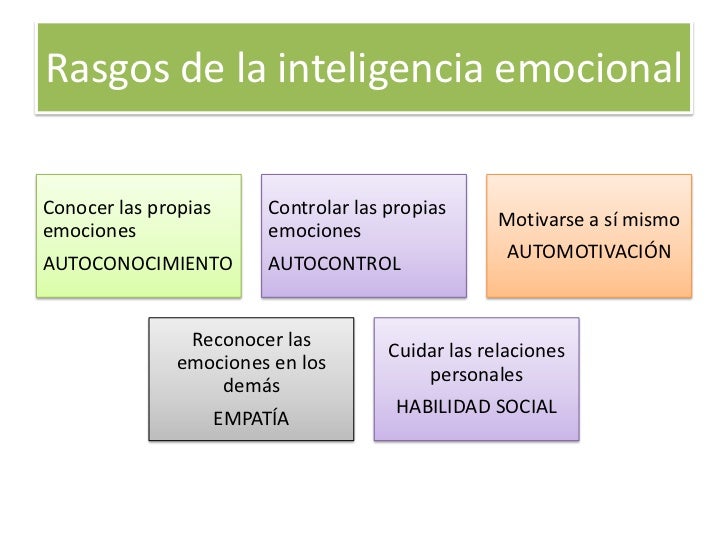 Rasgos de la inteligencia emocional

Conocer las propias emociones

AUTOCONOCIMIENTO

Controlar las propias emociones

AUTOCONTROL

Motivarse a sí mismo

AUTOMOTIVACIÓN

Reconocer las emociones en los demás

EMPATÍA

Cuidar las relaciones personales

HABILIDAD SOCIAL